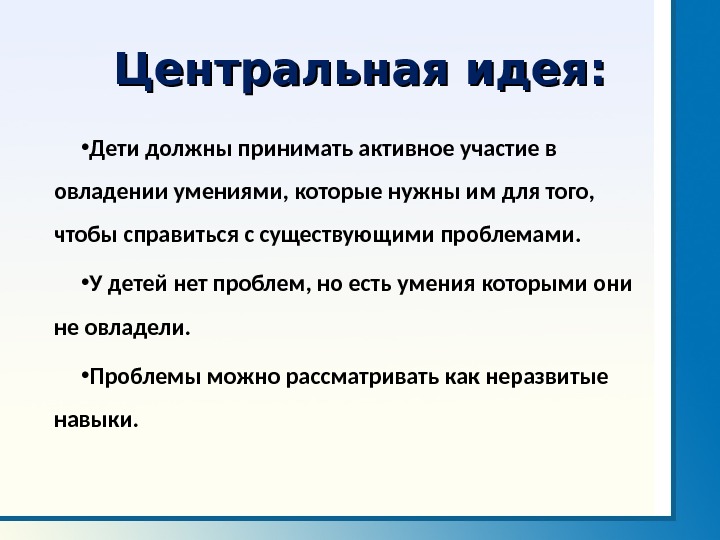 Центральная идея:

•Дети должны принимать активное участие в овладении умениями, которые нужны им для того, чтобы справиться с существующими проблемами.

•У детей нет проблем, но есть умения которыми они не овладели.

•Проблемы можно рассматривать как неразвитые навыки.